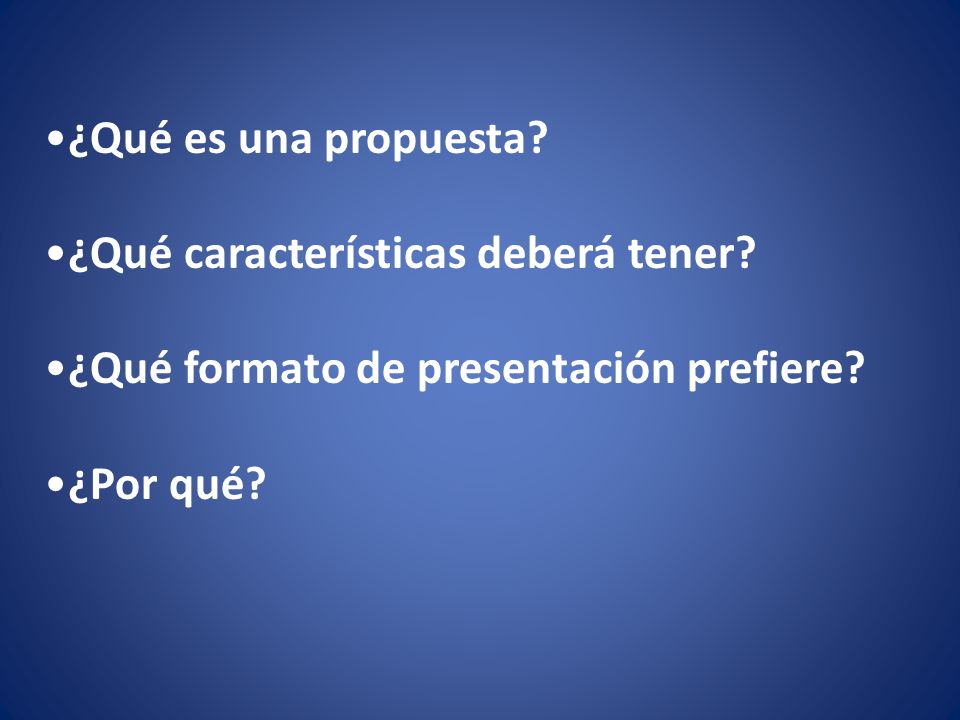 •¿Qué es una propuesta?

•¿Qué características deberá tener?

•¿Qué formato de presentación prefiere?

•¿Por qué?